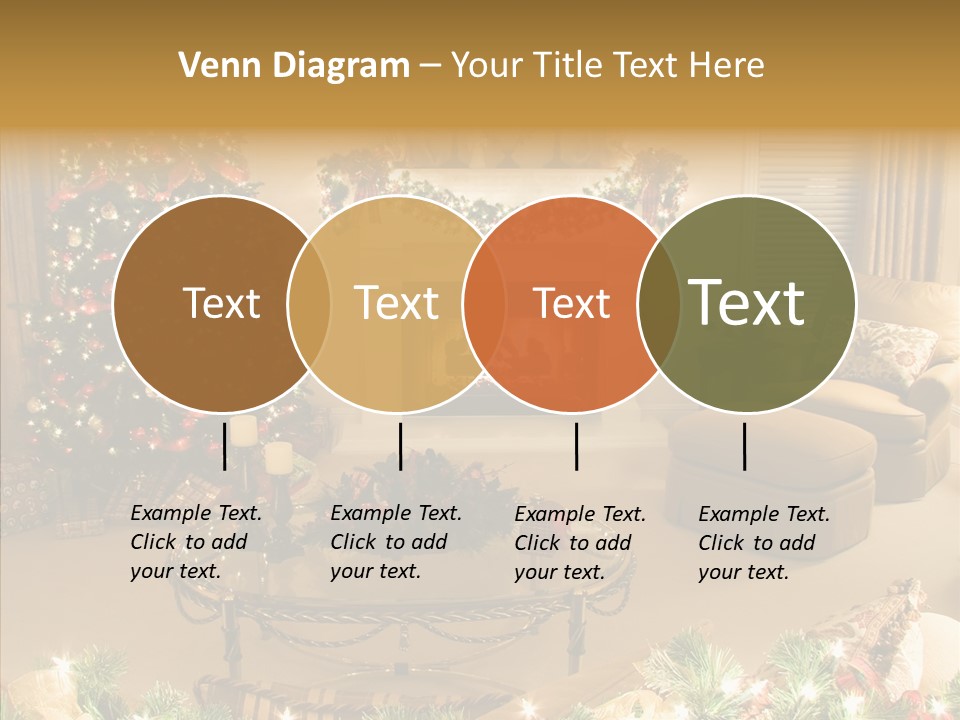 Venn Diagram – Your Title Text Here

Text

Text

Text

Text

Example Text. Click to add your text.

Example Text. Click to add your text.

Example Text. Click to add your text.

Example Text. Click to add your text.